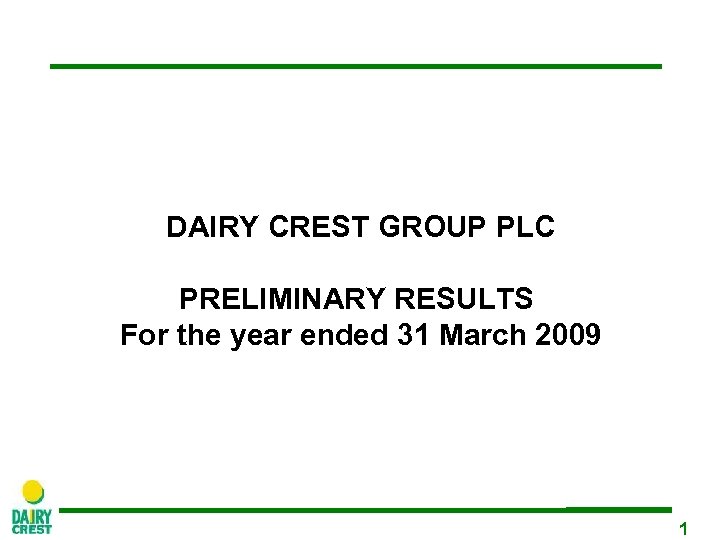 DAIRY CREST GROUP PLC

PRELIMINARY RESULTS
For the year ended 31 March 2009

DAIRY CREST

1